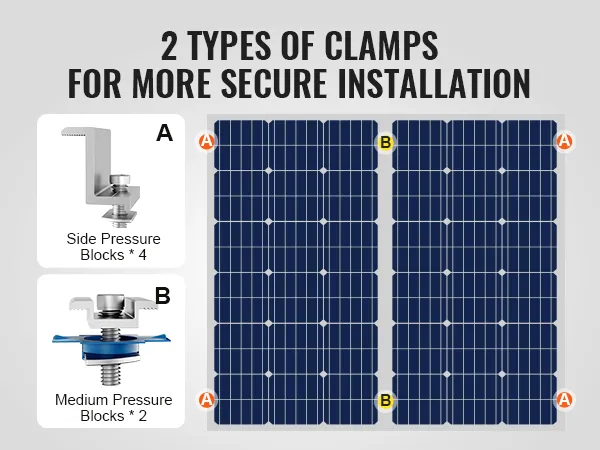 2 TYPES OF CLAMPS
FOR MORE SECURE INSTALLATION

A

Side Pressure Blocks * 4

B

Medium Pressure Blocks * 2

A

B

A

A

B

A